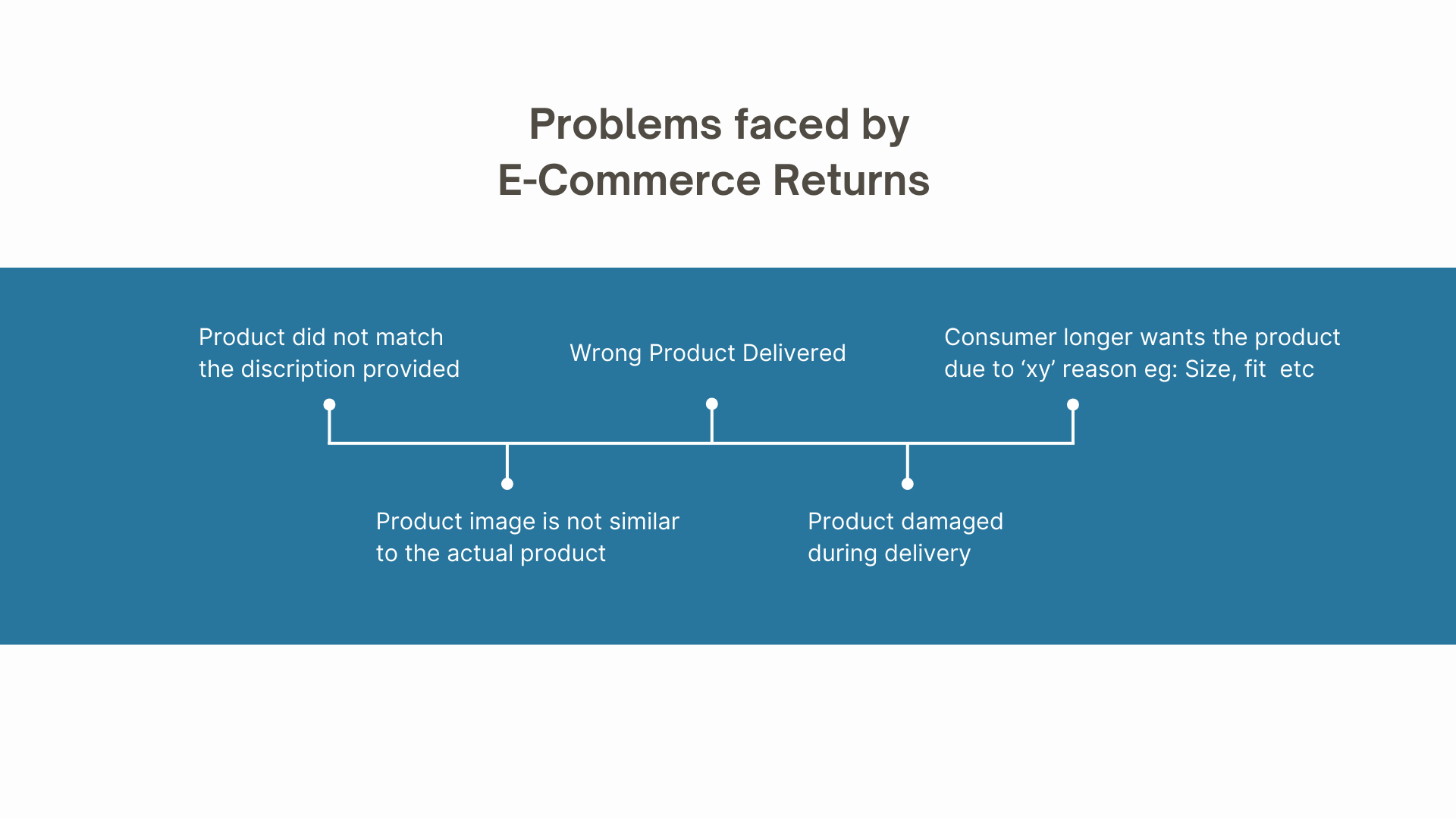 Problems faced by
E-Commerce Returns

Product did not match the discription provided

Wrong Product Delivered

Consumer longer wants the product due to ‘xy’ reason eg: Size, fit etc

Product image is not similar to the actual product

Product damaged during delivery